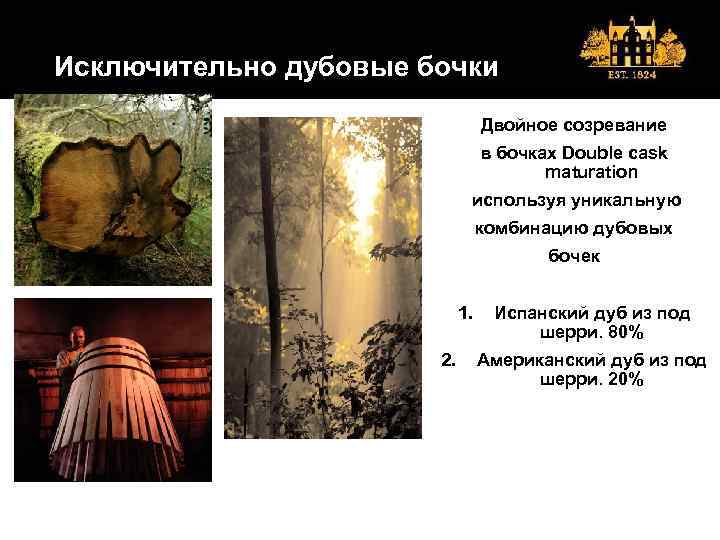 Исключительно дубовые бочки

EST. 1824

Двойное созревание в бочках Double cask maturation используя уникальную комбинацию дубовых бочек

1. Испанский дуб из под шерри. 80%
2. Американский дуб из под шерри. 20%